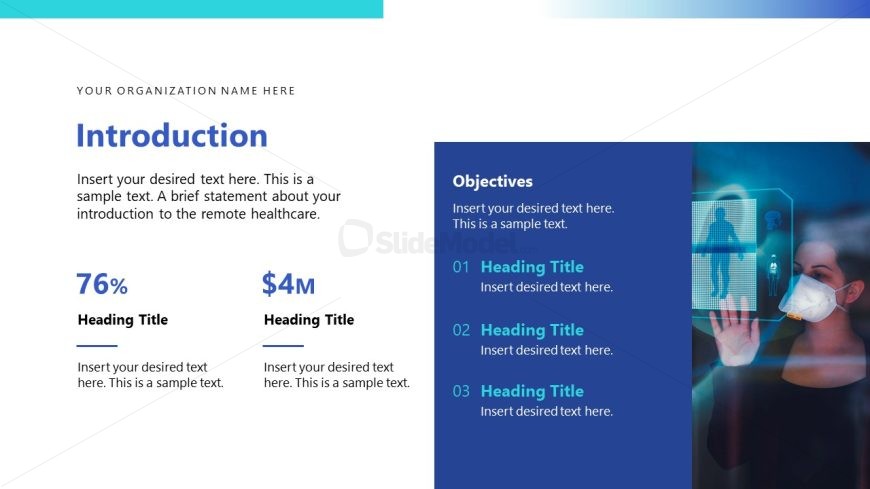 YOUR ORGANIZATION NAME HERE

Introduction

Insert your desired text here. This is a sample text. A brief statement about your introduction to the remote healthcare.

76%

Heading Title

Insert your desired text here. This is a sample text.

$4M

Heading Title

Insert your desired text here. This is a sample text.

SlideModel

Objectives

Insert your desired text here. This is a sample text.

01 Heading Title
Insert desired text here.

02 Heading Title
Insert desired text here.

03 Heading Title
Insert desired text here.